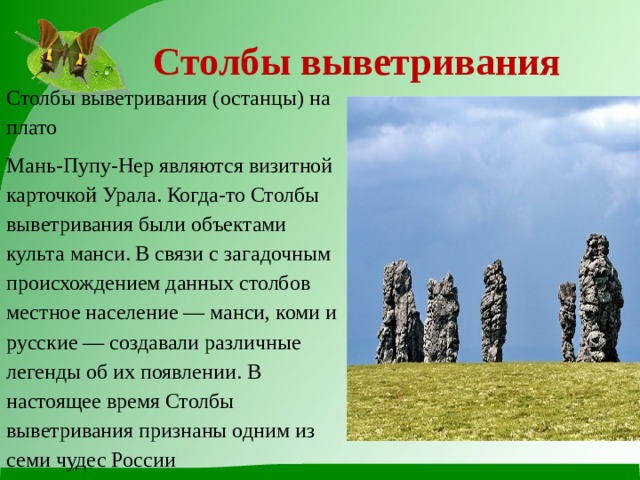 Столбы выветривания

Столбы выветривания (останцы) на плато

Мань-Пупу-Нер являются визитной карточкой Урала. Когда-то Столбы выветривания были объектами культа манси. В связи с загадочным происхождением данных столбов местное население — манси, коми и русские — создавали различные легенды об их появлении. В настоящее время Столбы выветривания признаны одним из семи чудес России